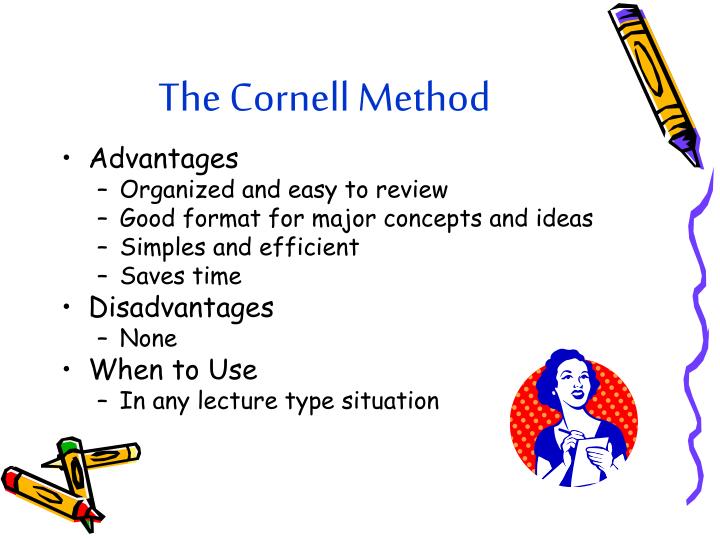 The Cornell Method

• Advantages
– Organized and easy to review
– Good format for major concepts and ideas
– Simples and efficient
– Saves time
• Disadvantages
– None
• When to Use
– In any lecture type situation